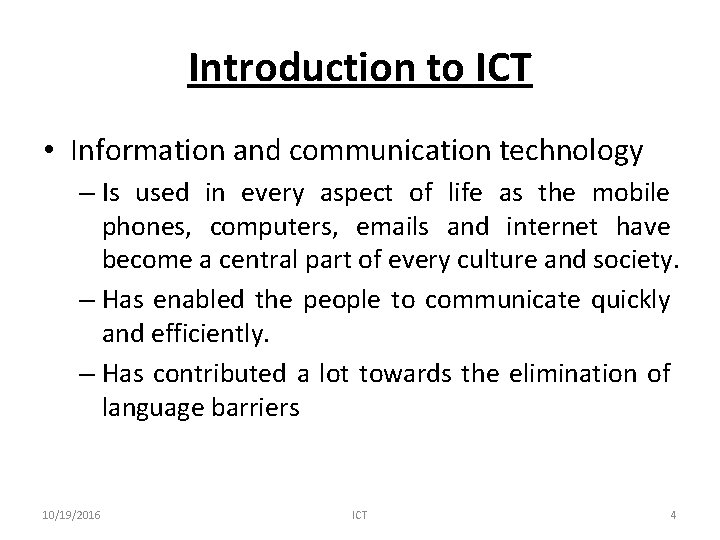 Introduction to ICT

• Information and communication technology

– Is used in every aspect of life as the mobile phones, computers, emails and internet have become a central part of every culture and society.

– Has enabled the people to communicate quickly and efficiently.

– Has contributed a lot towards the elimination of language barriers

10/19/2016 ICT 4